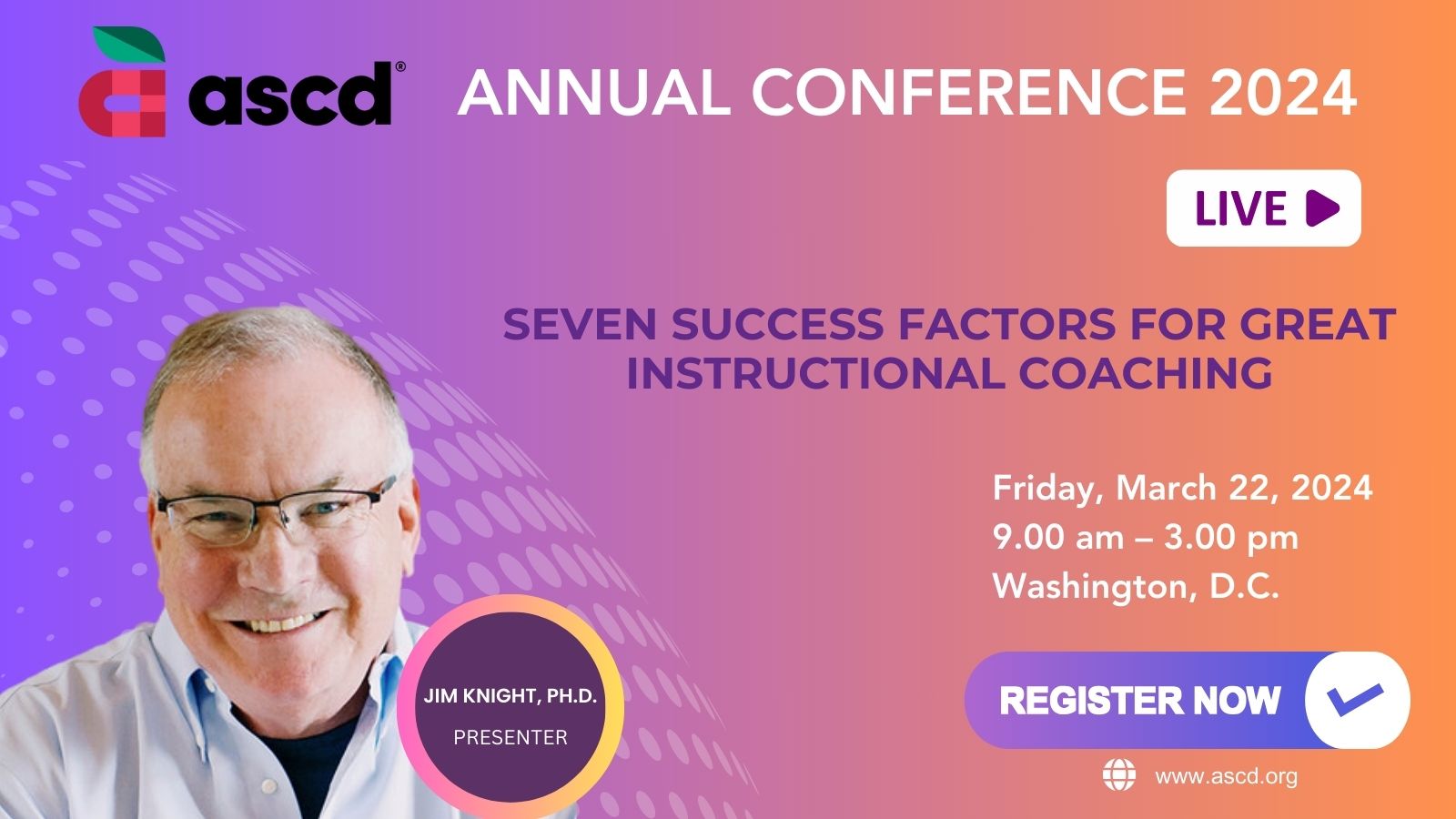 ascd®

ANNUAL CONFERENCE 2024

LIVE

SEVEN SUCCESS FACTORS FOR GREAT INSTRUCTIONAL COACHING

Friday, March 22, 2024
9.00 am – 3.00 pm
Washington, D.C.

JIM KNIGHT, PH.D.
PRESENTER

REGISTER NOW

www.ascd.org